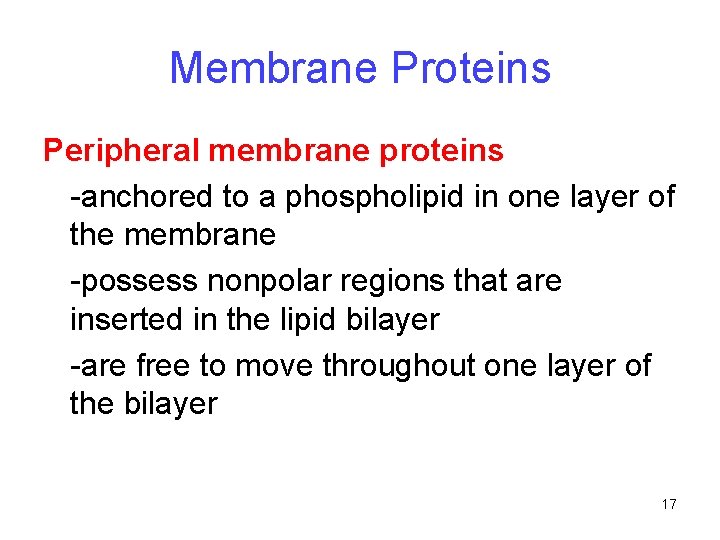 Membrane Proteins

Peripheral membrane proteins

-anchored to a phospholipid in one layer of the membrane

-possess nonpolar regions that are inserted in the lipid bilayer

-are free to move throughout one layer of the bilayer

17